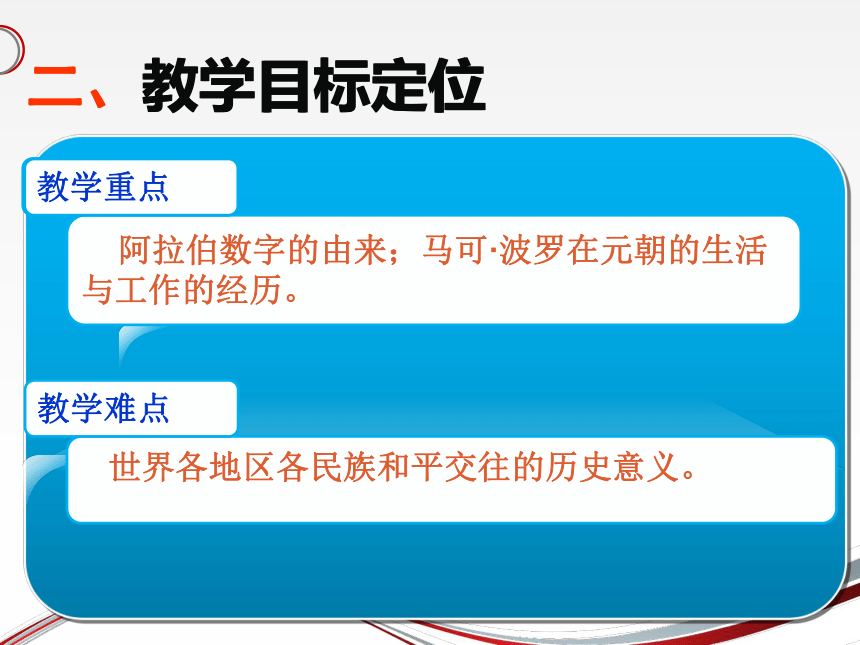 二、教学目标定位

教学重点

阿拉伯数字的由来；马可·波罗在元朝的生活与工作的经历。

教学难点

世界各地区各民族和平交往的历史意义。